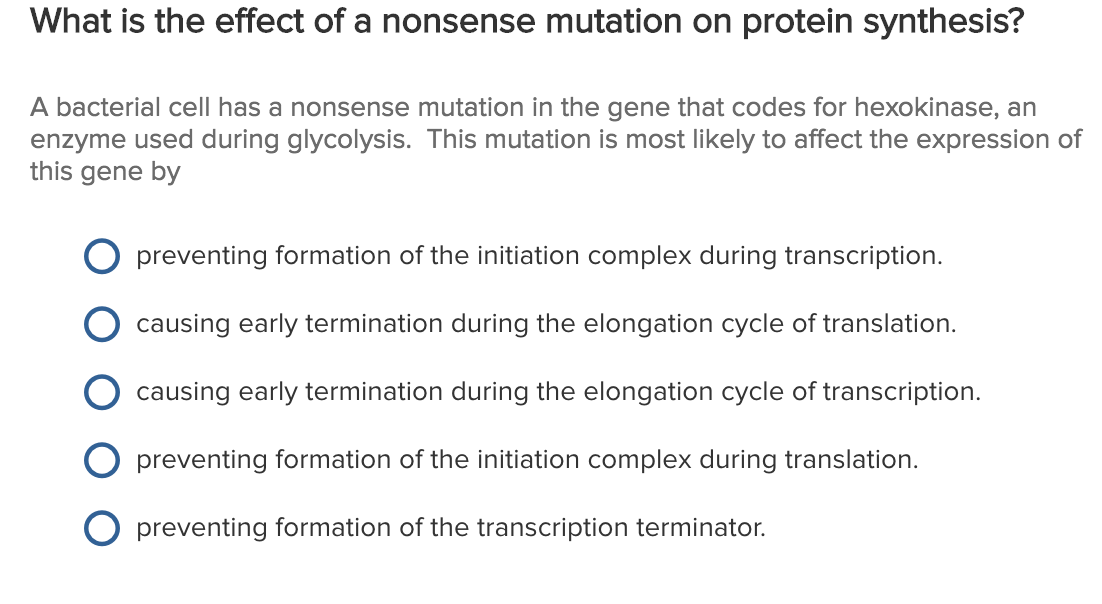 What is the effect of a nonsense mutation on protein synthesis?

A bacterial cell has a nonsense mutation in the gene that codes for hexokinase, an enzyme used during glycolysis. This mutation is most likely to affect the expression of this gene by

preventing formation of the initiation complex during transcription.

causing early termination during the elongation cycle of translation.

causing early termination during the elongation cycle of transcription.

preventing formation of the initiation complex during translation.

preventing formation of the transcription terminator.